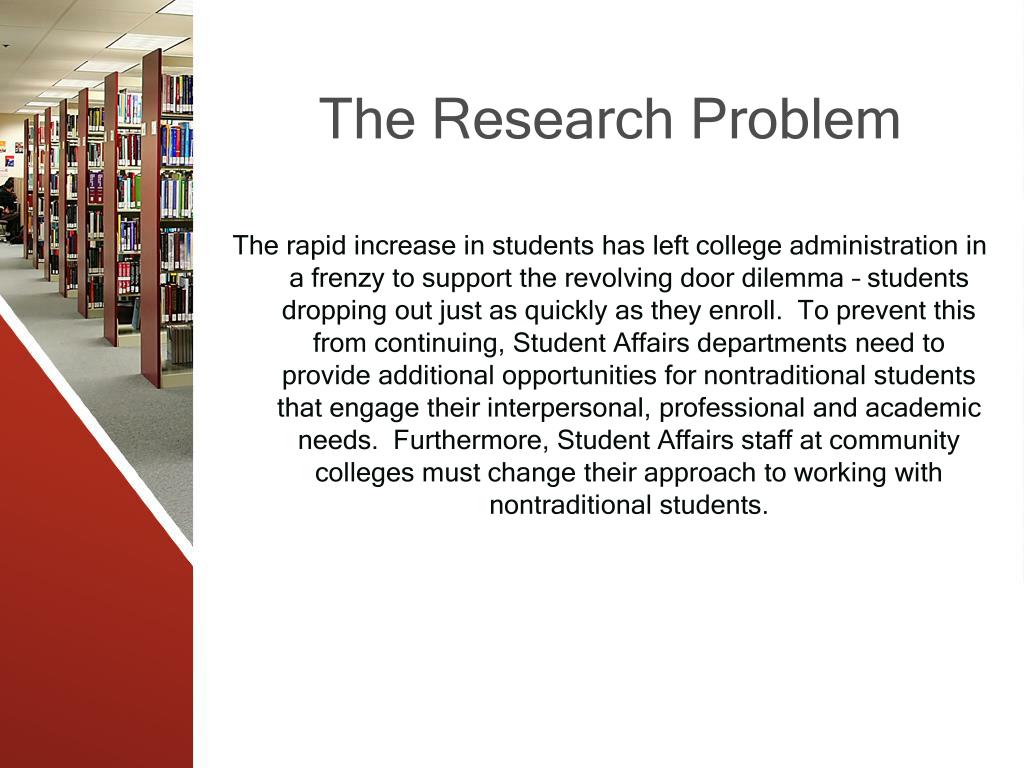 The Research Problem

The rapid increase in students has left college administration in a frenzy to support the revolving door dilemma – students dropping out just as quickly as they enroll. To prevent this from continuing, Student Affairs departments need to provide additional opportunities for nontraditional students that engage their interpersonal, professional and academic needs. Furthermore, Student Affairs staff at community colleges must change their approach to working with nontraditional students.